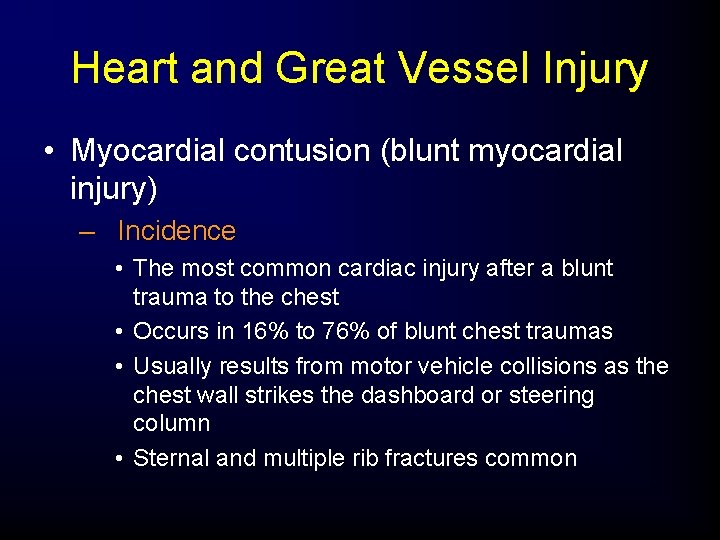 Heart and Great Vessel Injury

• Myocardial contusion (blunt myocardial injury)

– Incidence

• The most common cardiac injury after a blunt trauma to the chest

• Occurs in 16% to 76% of blunt chest traumas

• Usually results from motor vehicle collisions as the chest wall strikes the dashboard or steering column

• Sternal and multiple rib fractures common